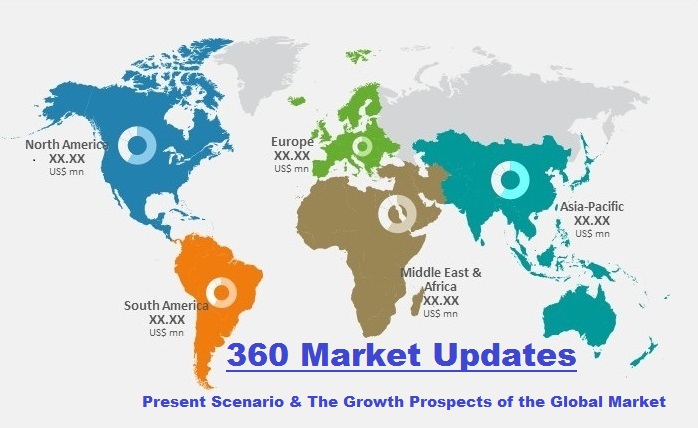 North America
XX.XX
US$ mn

Europe
XX.XX
US$ mn

Asia-Pacific
XX.XX
US$ mn

Middle East & Africa
XX.XX
US$ mn

South America
XX.XX
US$ mn

360 Market Updates

Present Scenario & The Growth Prospects of the Global Market